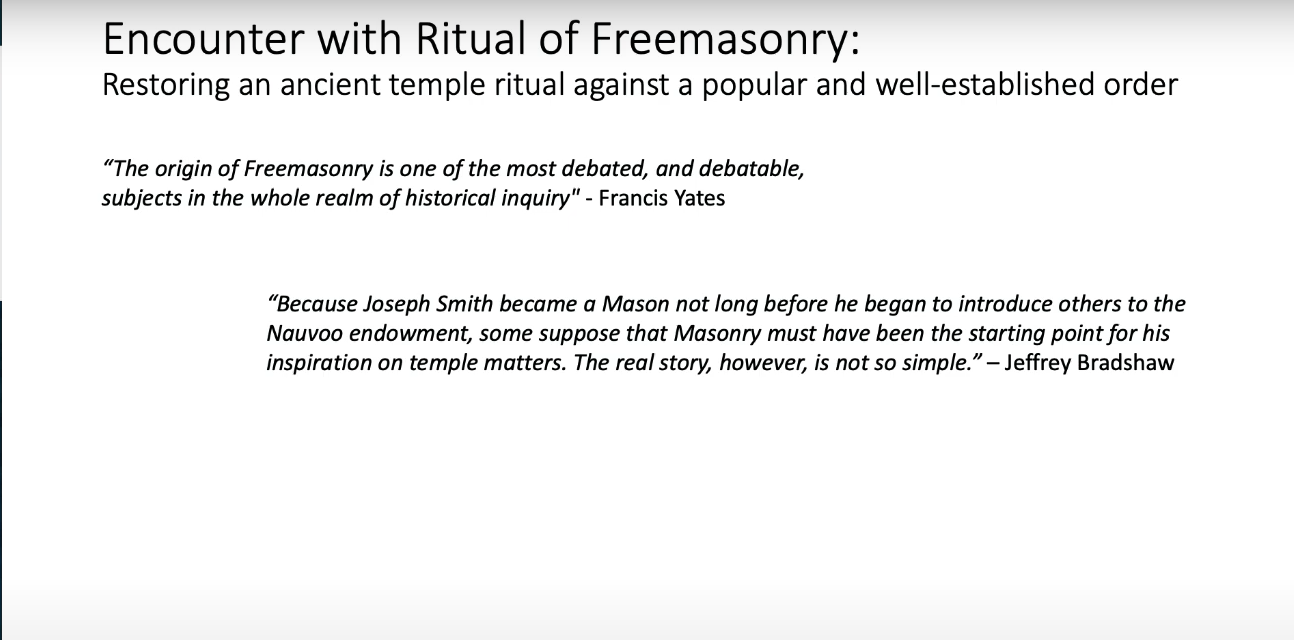 Encounter with Ritual of Freemasonry:
Restoring an ancient temple ritual against a popular and well-established order

"The origin of Freemasonry is one of the most debated, and debatable, subjects in the whole realm of historical inquiry" - Francis Yates

"Because Joseph Smith became a Mason not long before he began to introduce others to the Nauvoo endowment, some suppose that Masonry must have been the starting point for his inspiration on temple matters. The real story, however, is not so simple." – Jeffrey Bradshaw